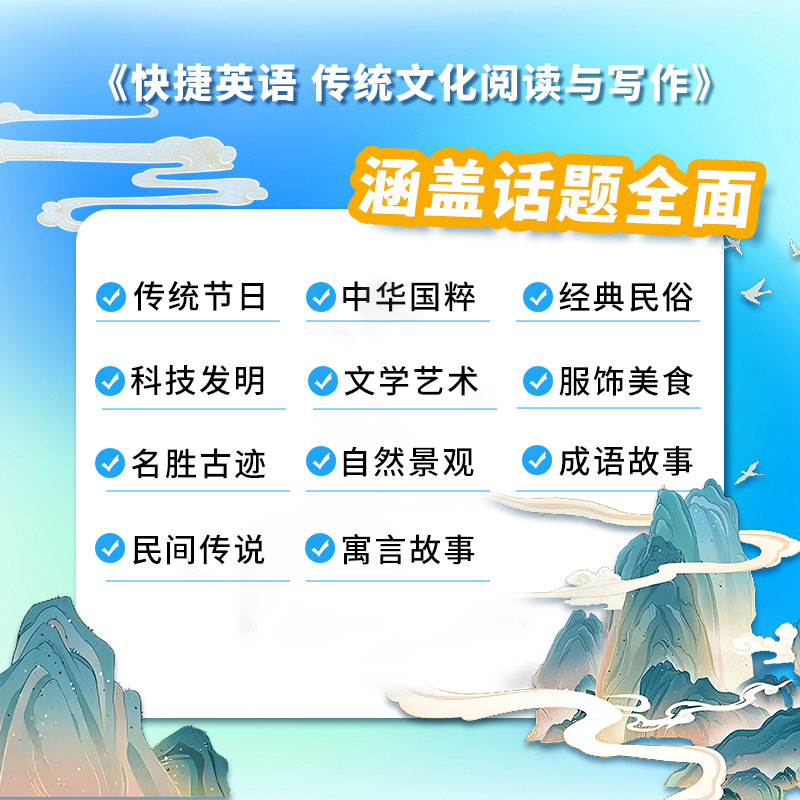 《快捷英语 传统文化阅读与写作》

涵盖话题全面

传统节日
中华国粹
经典民俗
科技发明
文学艺术
服饰美食
名胜古迹
自然景观
成语故事
民间传说
寓言故事